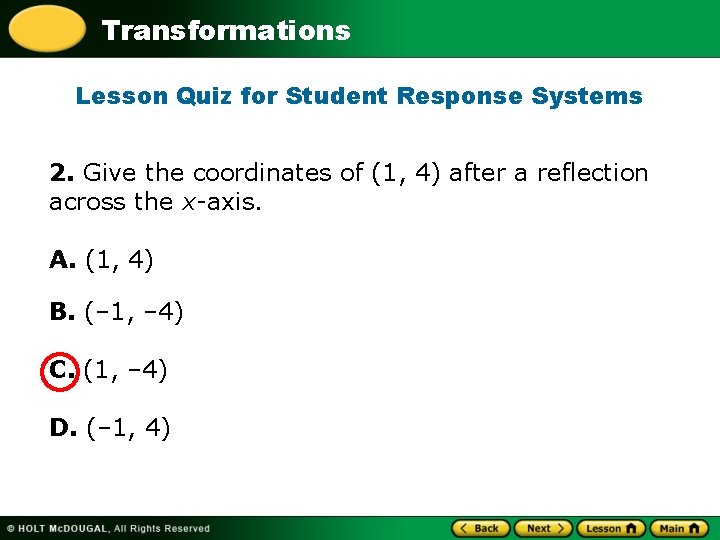 Transformations

Lesson Quiz for Student Response Systems

2. Give the coordinates of (1, 4) after a reflection across the $x$-axis.

A. (1, 4)

B. (–1, –4)

C. (1, –4)

D. (–1, 4)

© HOLT McDOUGAL, All Rights Reserved

Back Next Lesson Main